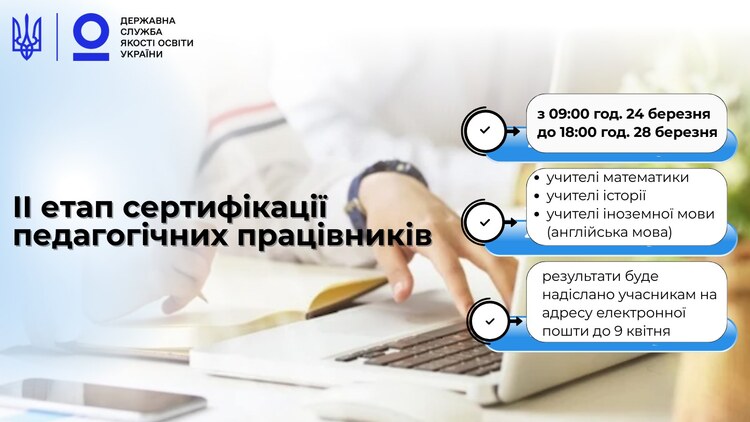 ДЕРЖАВНА СЛУЖБА ЯКОСТІ ОСВІТИ УКРАЇНИ

ІІ етап сертифікації педагогічних працівників

з 09:00 год. 24 березня до 18:00 год. 28 березня

• учителі математики
• учителі історії
• учителі іноземної мови (англійська мова)

результати буде надіслано учасникам на адресу електронної пошти до 9 квітня